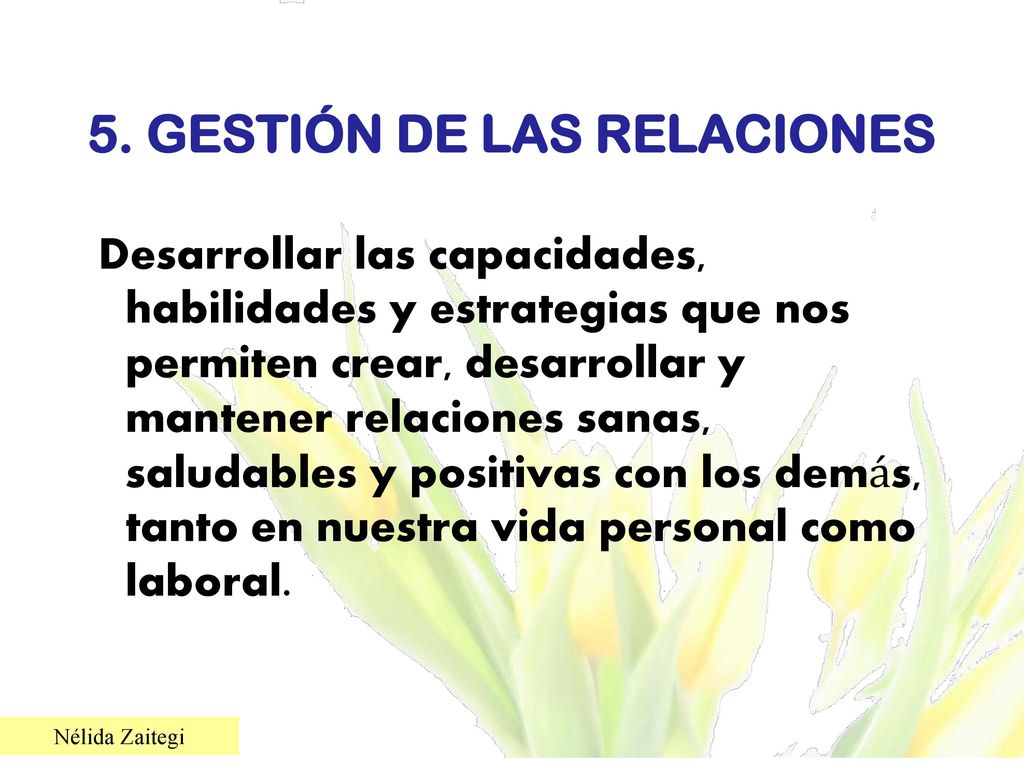 5. GESTIÓN DE LAS RELACIONES

Desarrollar las capacidades, habilidades y estrategias que nos permiten crear, desarrollar y mantener relaciones sanas, saludables y positivas con los demás, tanto en nuestra vida personal como laboral.

Nélida Zaitegi